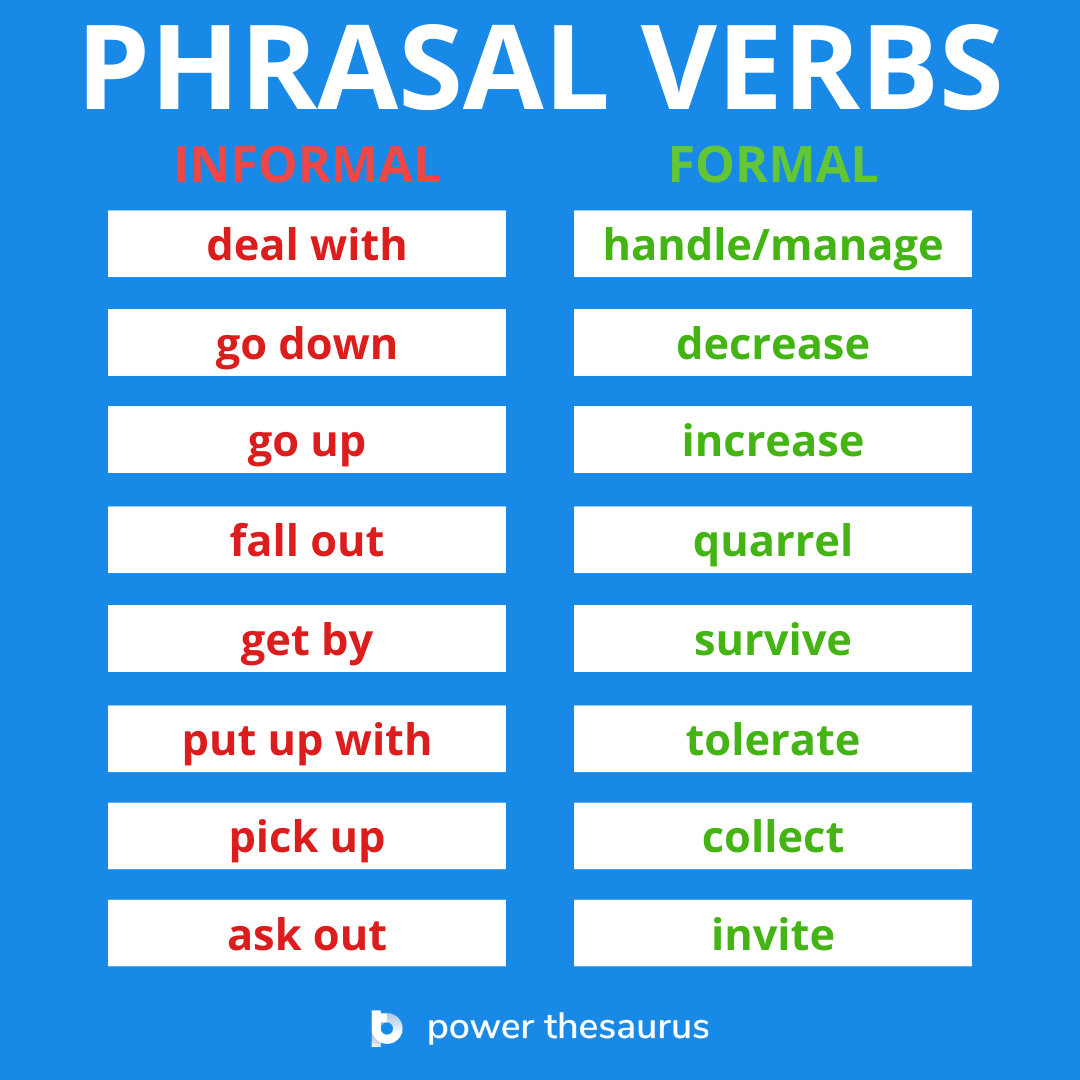 PHRASAL VERBS

| INFORMAL | FORMAL |
|---|---|
| deal with | handle/manage |
| go down | decrease |
| go up | increase |
| fall out | quarrel |
| get by | survive |
| put up with | tolerate |
| pick up | collect |
| ask out | invite |

power thesaurus